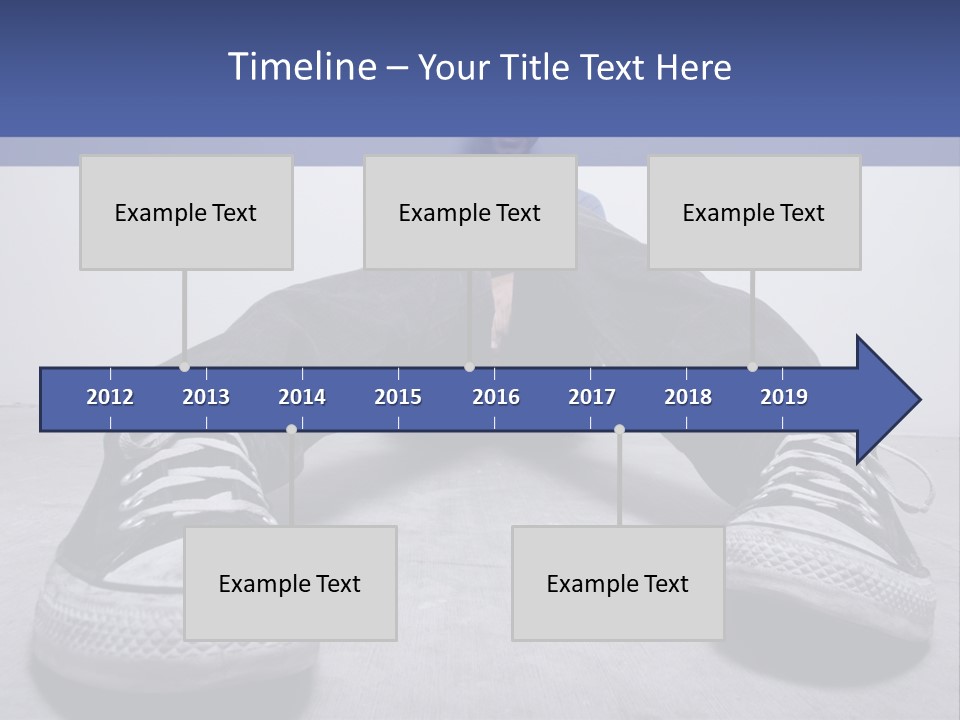 Timeline – Your Title Text Here

Example Text

Example Text

Example Text

2012 2013 2014 2015 2016 2017 2018 2019

Example Text

Example Text